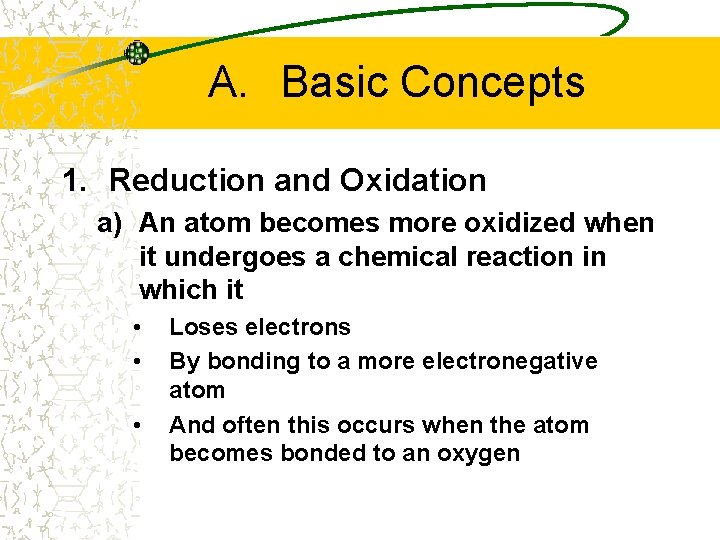 A. Basic Concepts

1. Reduction and Oxidation

a) An atom becomes more oxidized when it undergoes a chemical reaction in which it

• Loses electrons

• By bonding to a more electronegative atom

• And often this occurs when the atom becomes bonded to an oxygen